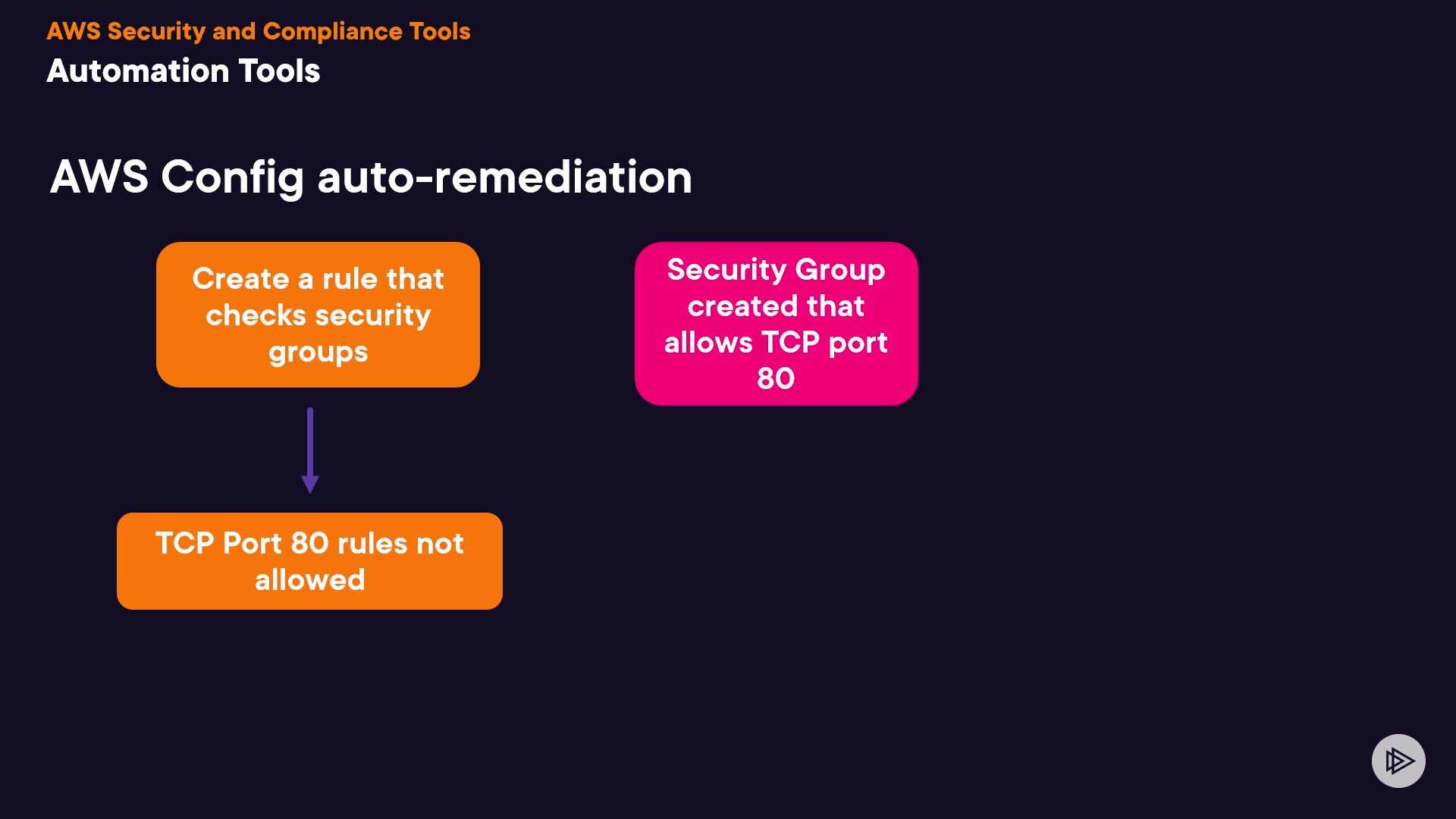 AWS Security and Compliance Tools
Automation Tools

AWS Config auto-remediation

Create a rule that checks security groups

TCP Port 80 rules not allowed

Security Group created that allows TCP port 80